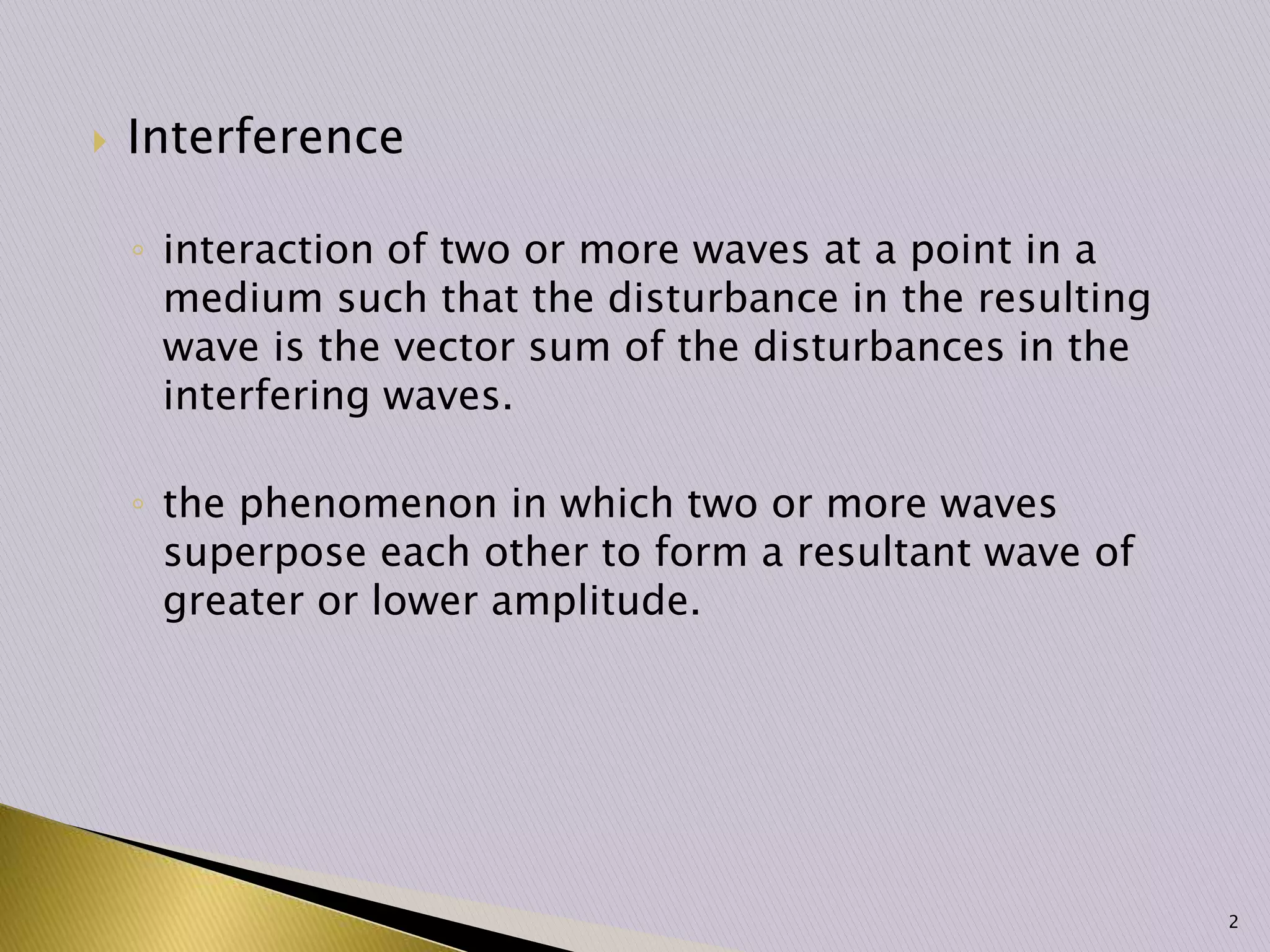 Interference

interaction of two or more waves at a point in a medium such that the disturbance in the resulting wave is the vector sum of the disturbances in the interfering waves.

the phenomenon in which two or more waves superpose each other to form a resultant wave of greater or lower amplitude.

2